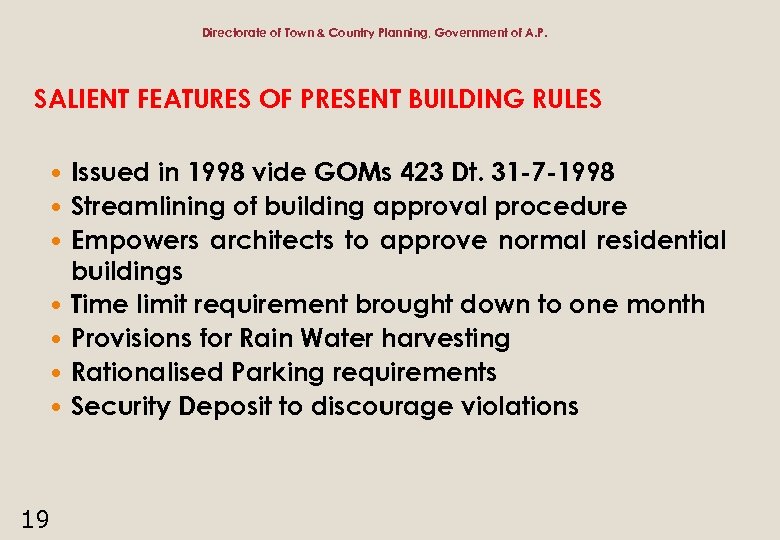 Directorate of Town & Country Planning, Government of A.P.

SALIENT FEATURES OF PRESENT BUILDING RULES

- Issued in 1998 vide GOMs 423 Dt. 31-7-1998
- Streamlining of building approval procedure
- Empowers architects to approve normal residential buildings
- Time limit requirement brought down to one month
- Provisions for Rain Water harvesting
- Rationalised Parking requirements
- Security Deposit to discourage violations

19